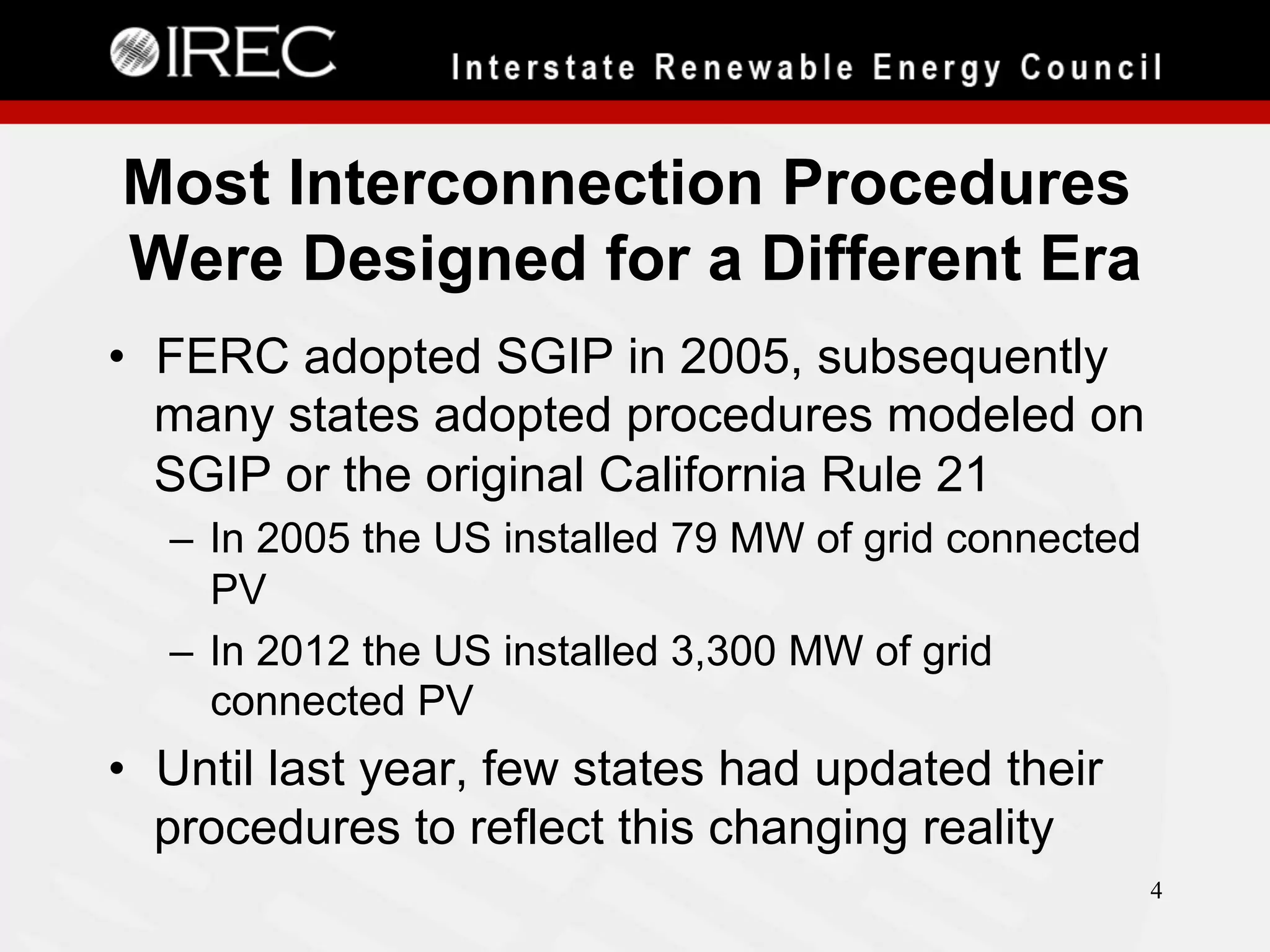 IREC

Interstate Renewable Energy Council

Most Interconnection Procedures Were Designed for a Different Era

• FERC adopted SGIP in 2005, subsequently many states adopted procedures modeled on SGIP or the original California Rule 21

– In 2005 the US installed 79 MW of grid connected PV

– In 2012 the US installed 3,300 MW of grid connected PV

• Until last year, few states had updated their procedures to reflect this changing reality

4